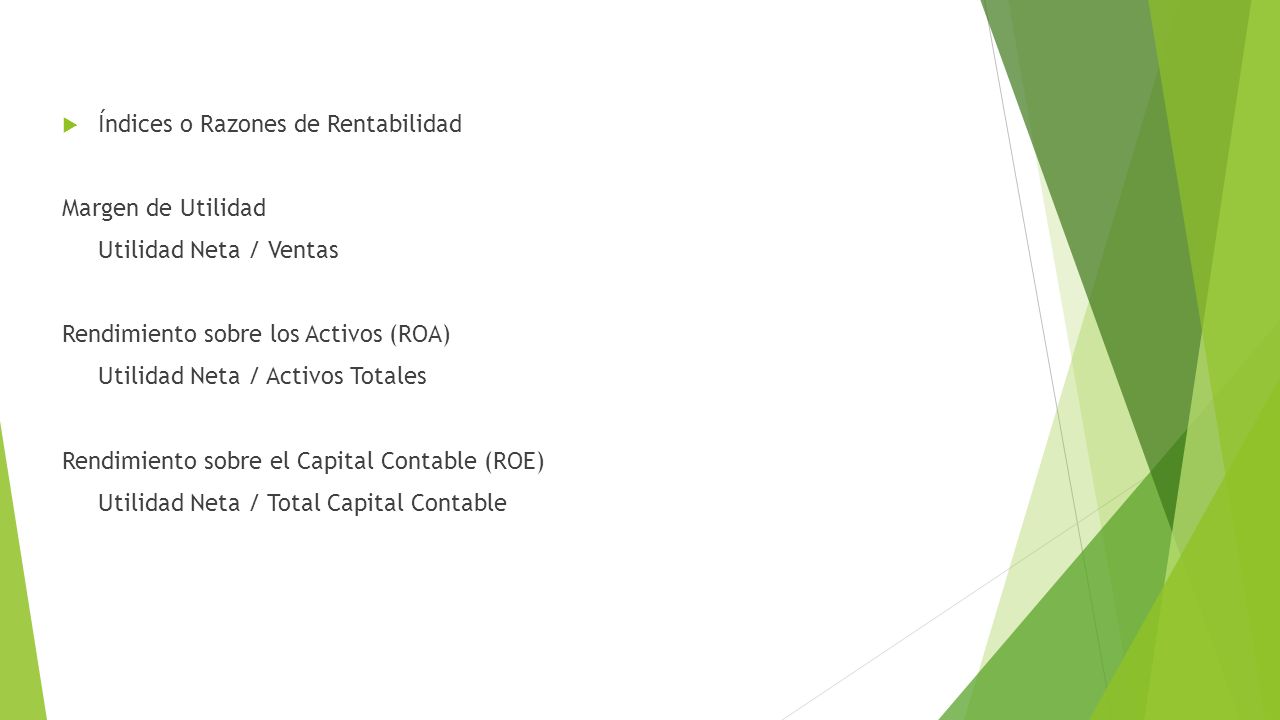 Índices o Razones de Rentabilidad

Margen de Utilidad

Utilidad Neta / Ventas

Rendimiento sobre los Activos (ROA)

Utilidad Neta / Activos Totales

Rendimiento sobre el Capital Contable (ROE)

Utilidad Neta / Total Capital Contable